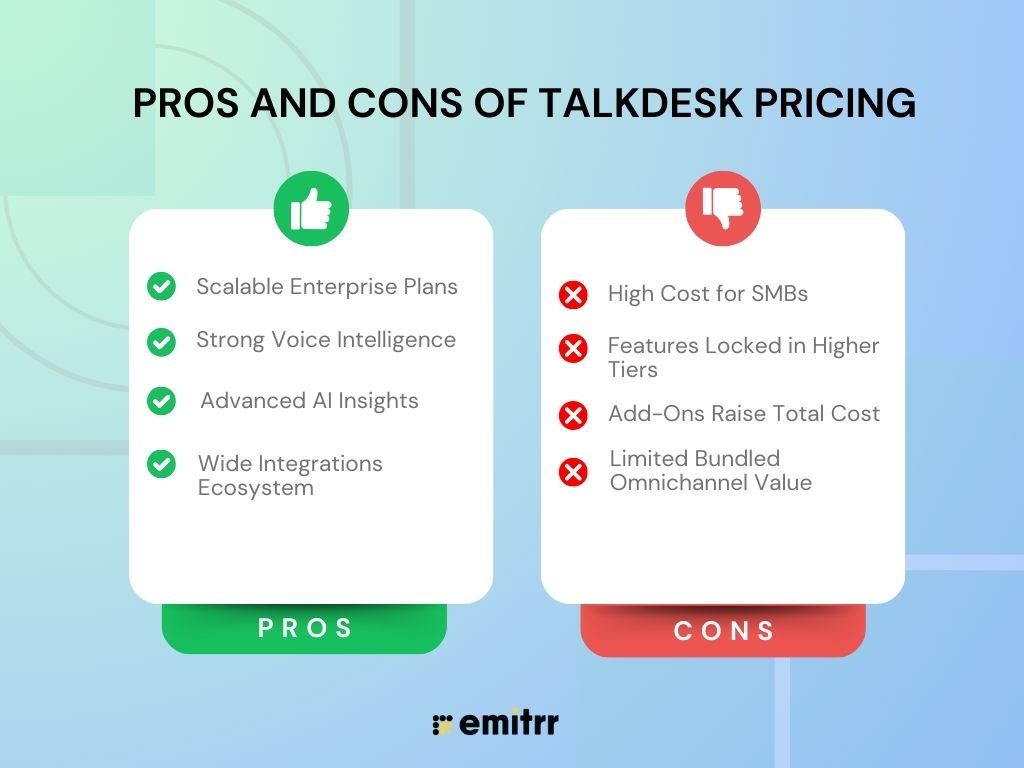 PROS AND CONS OF TALKDESK PRICING

Scalable Enterprise Plans

Strong Voice Intelligence

Advanced AI Insights

Wide Integrations Ecosystem

PROS

High Cost for SMBs

Features Locked in Higher Tiers

Add-Ons Raise Total Cost

Limited Bundled Omnichannel Value

CONS

emitrr